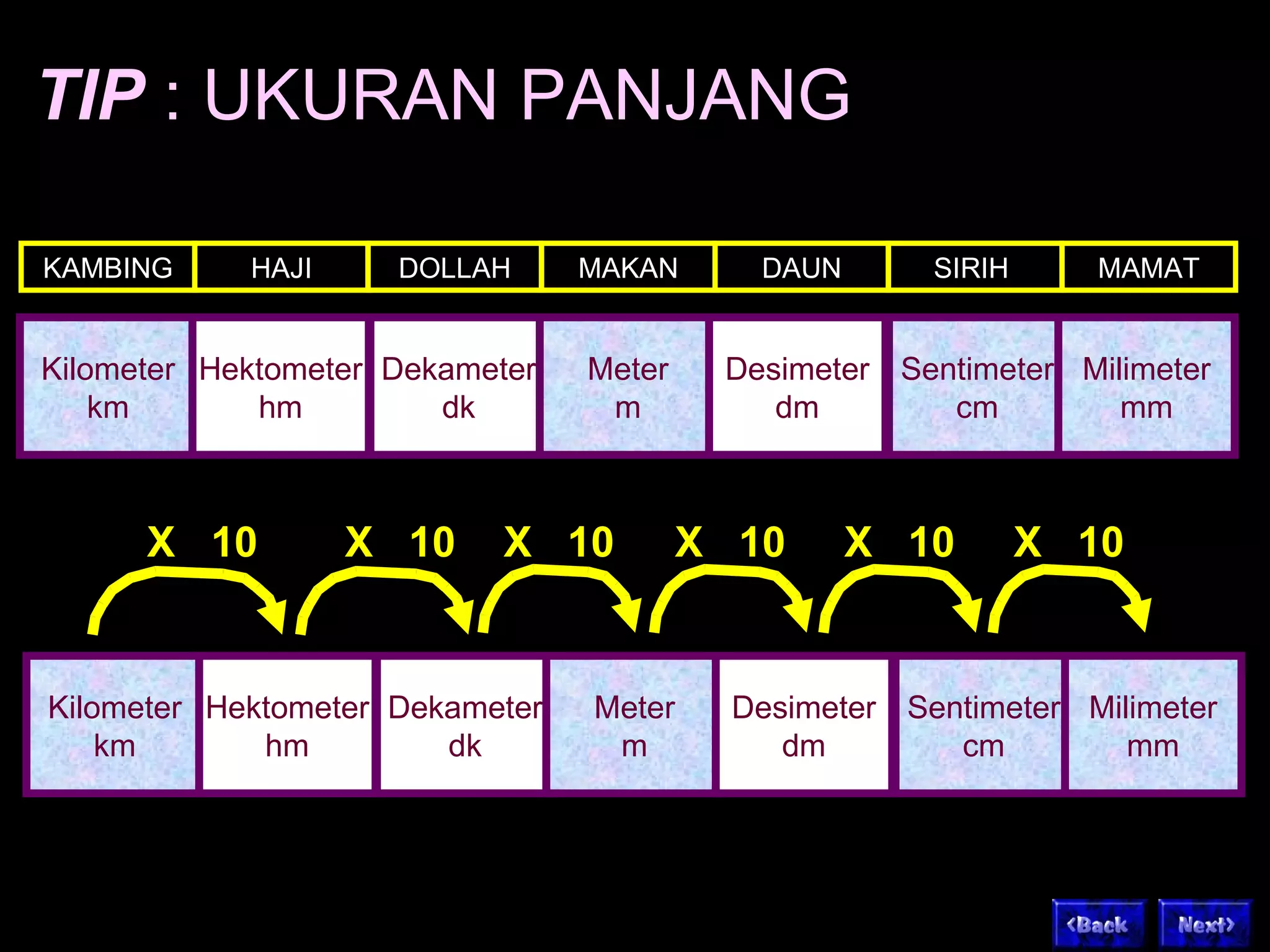 TIP : UKURAN PANJANG

| KAMBING | HAJI | DOLLAH | MAKAN | DAUN | SIRIH | MAMAT |
|---|---|---|---|---|---|---|

| Kilometer km | Hektometer hm | Dekameter dk | Meter m | Desimeter dm | Sentimeter cm | Milimeter mm |
|---|---|---|---|---|---|---|

X 10 X 10 X 10 X 10 X 10 X 10

| Kilometer km | Hektometer hm | Dekameter dk | Meter m | Desimeter dm | Sentimeter cm | Milimeter mm |
|---|---|---|---|---|---|---|

<Back Next>